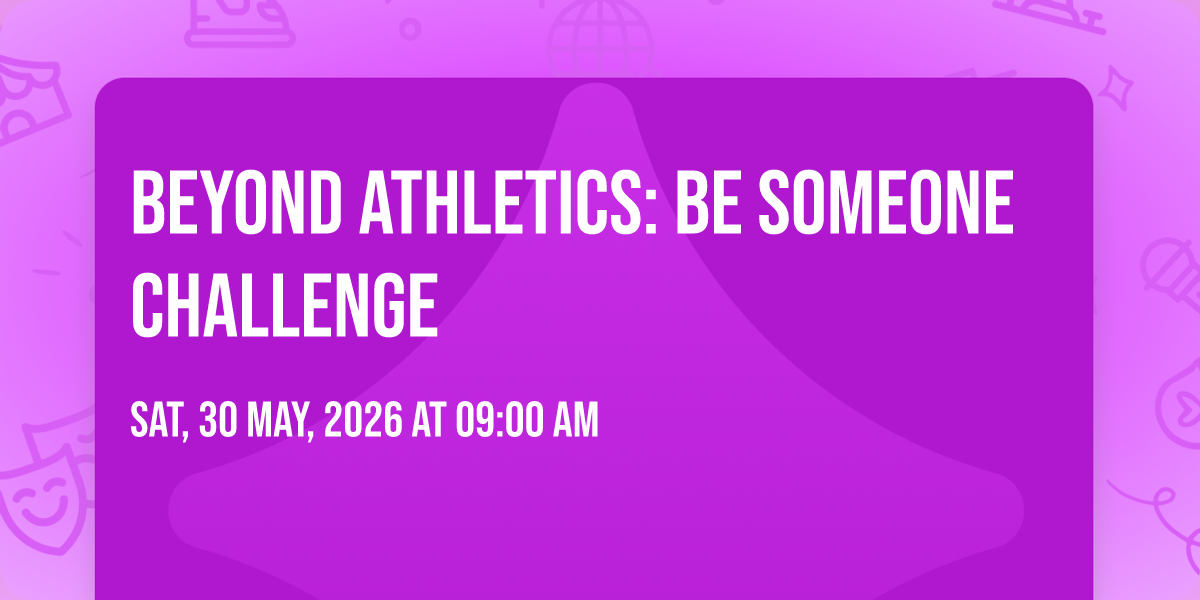 BEYOND ATHLETICS: BE SOMEONE CHALLENGE

SAT, 30 MAY, 2026 AT 09:00 AM